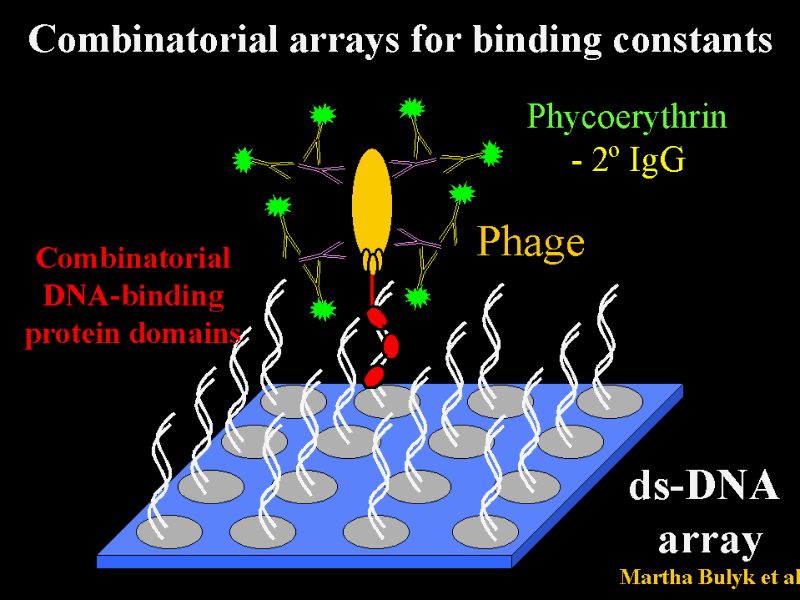 Combinatorial arrays for binding constants

Phycoerythrin
- 2º IgG

Phage

Combinatorial
DNA-binding
protein domains

ds-DNA
array

Martha Bulyk et al